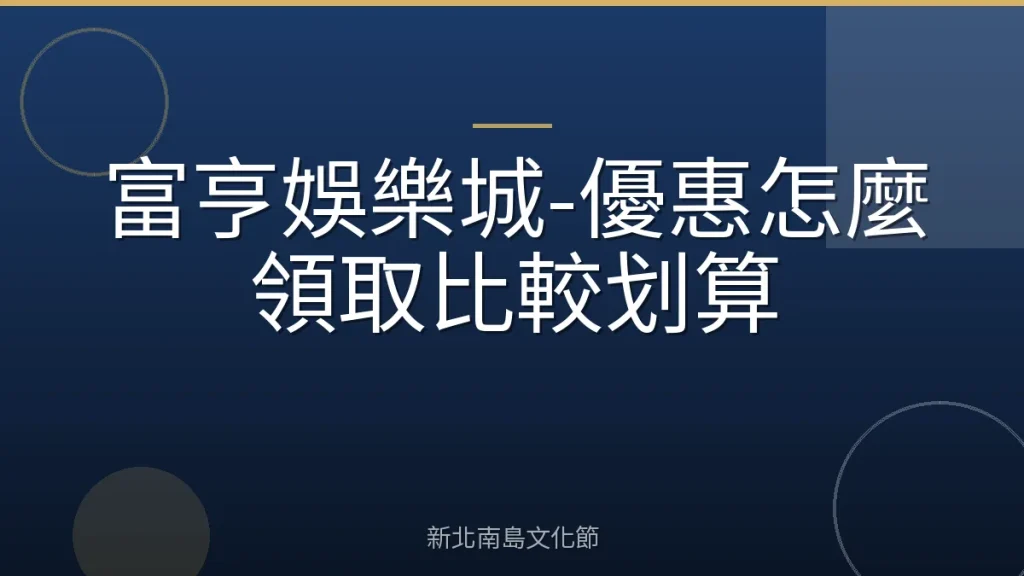 富亨娛樂城-優惠怎麼領取比較划算

新北南島文化節